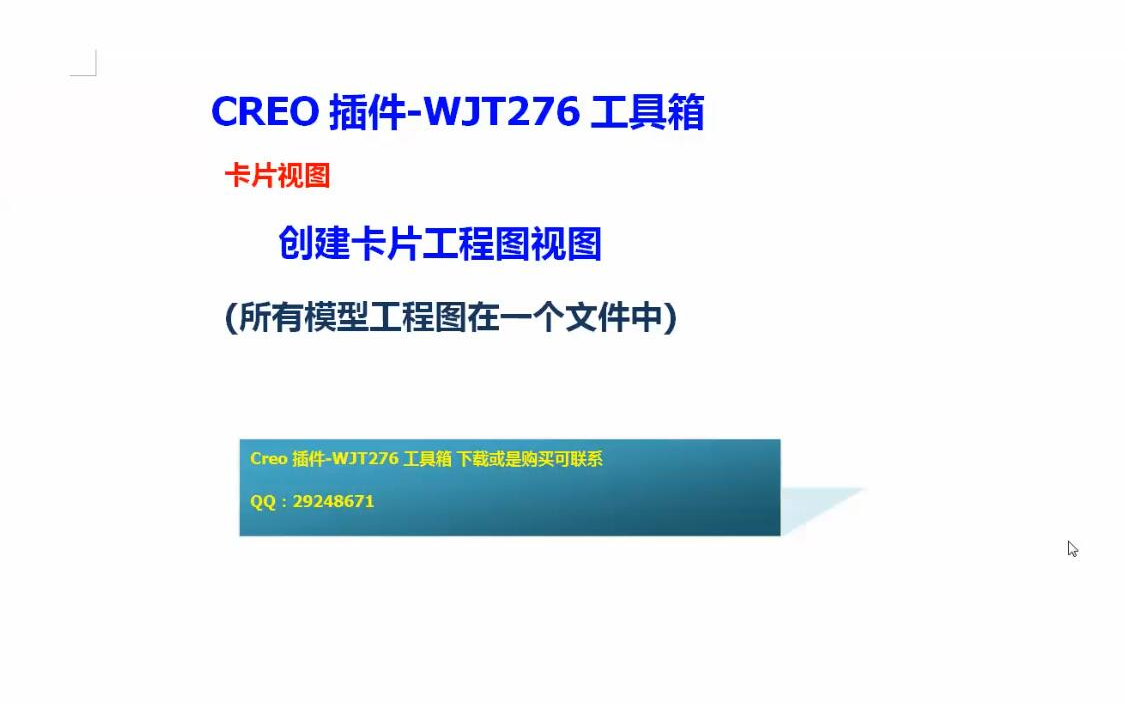 CREO 插件-WJT276 工具箱

卡片视图

创建卡片工程图视图

(所有模型工程图在一个文件中)

Creo 插件-WJT276 工具箱 下载或是购买可联系

QQ：29248671